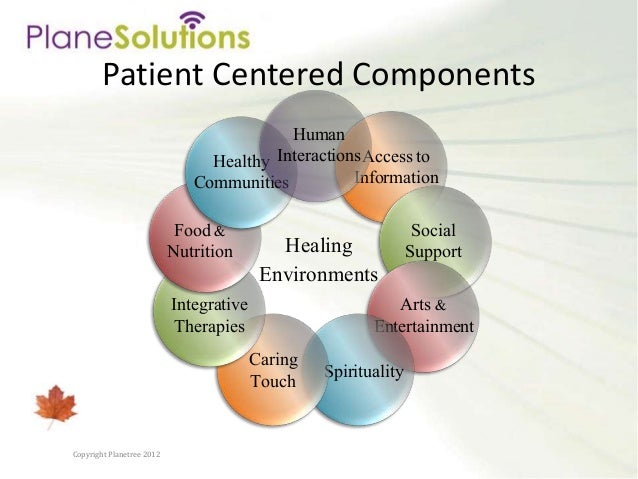 PlaneSolutions

Patient Centered Components

Human Interactions

Access to Information

Social Support

Arts & Entertainment

Spirituality

Caring Touch

Integrative Therapies

Food & Nutrition

Healthy Communities

Healing Environments

Copyright Planetree 2012